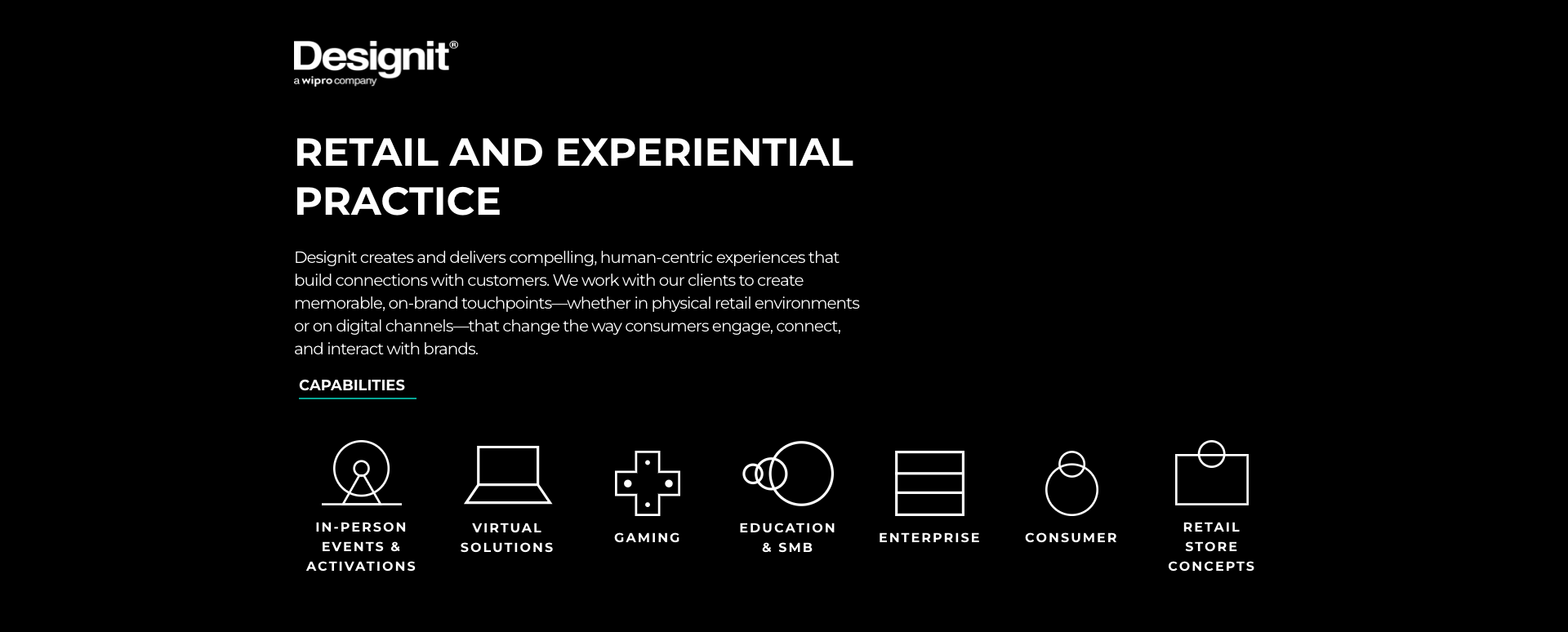 Designit®
a wipro company

RETAIL AND EXPERIENTIAL PRACTICE

Designit creates and delivers compelling, human-centric experiences that build connections with customers. We work with our clients to create memorable, on-brand touchpoints—whether in physical retail environments or on digital channels—that change the way consumers engage, connect, and interact with brands.

CAPABILITIES

IN-PERSON EVENTS & ACTIVATIONS

VIRTUAL SOLUTIONS

GAMING

EDUCATION & SMB

ENTERPRISE

CONSUMER

RETAIL STORE CONCEPTS